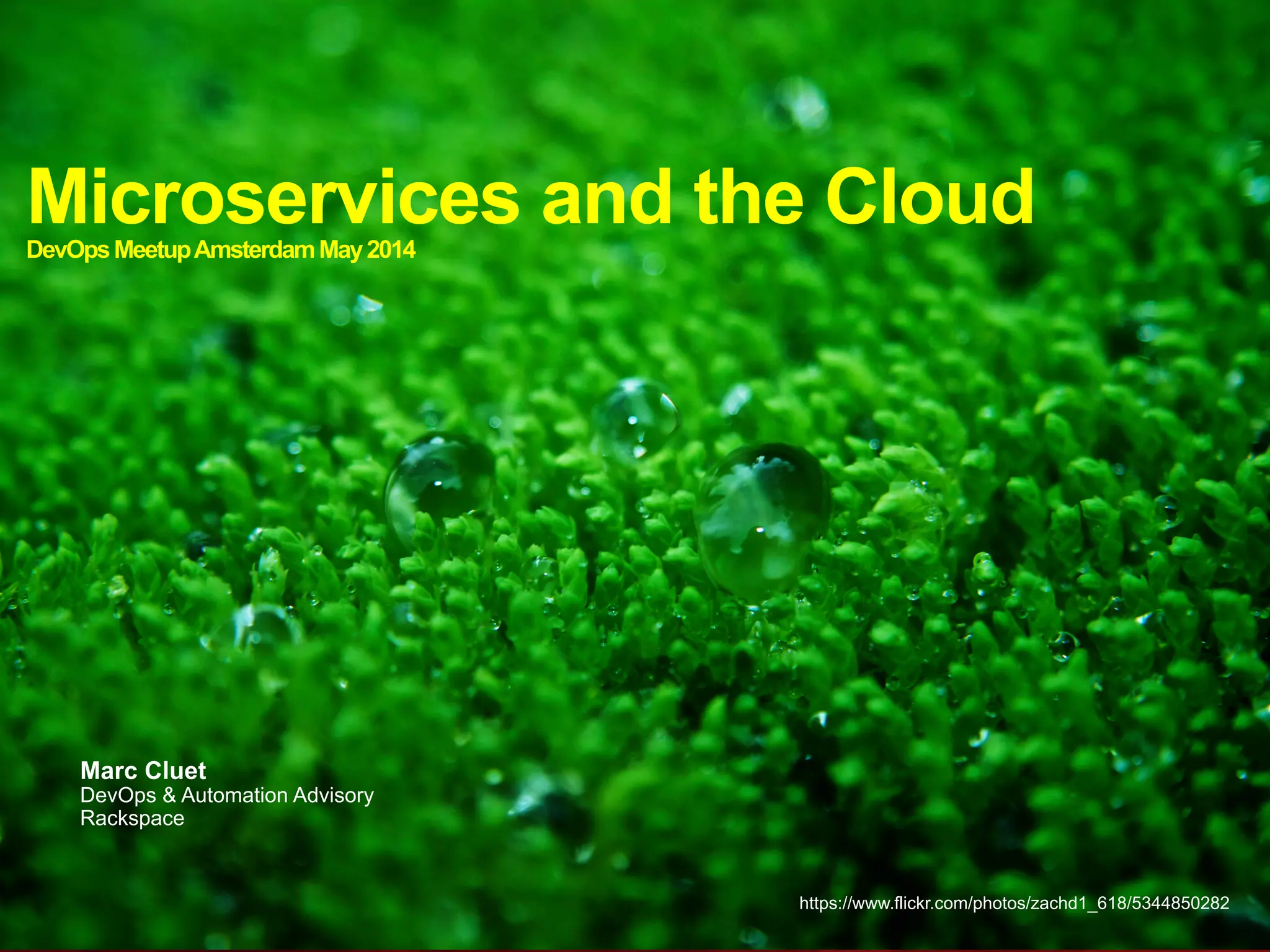 Microservices and the Cloud
DevOps Meetup Amsterdam May 2014

Marc Cluet
DevOps & Automation Advisory
Rackspace

https://www.flickr.com/photos/zachd1_618/5344850282